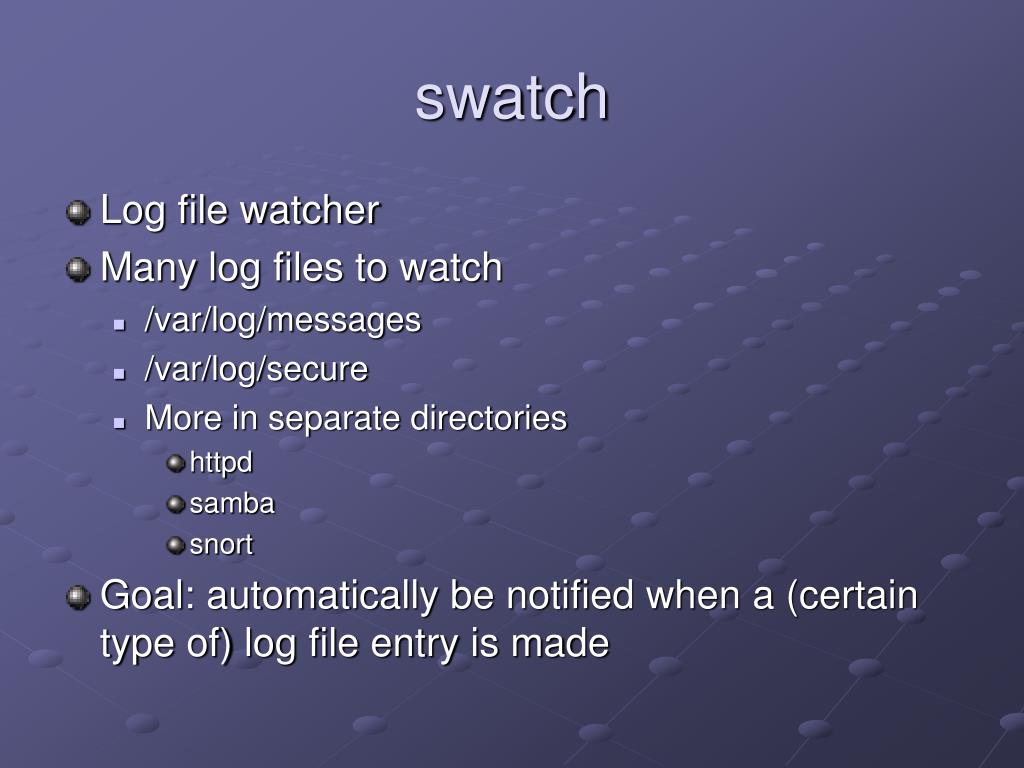 swatch

Log file watcher

Many log files to watch

/var/log/messages

/var/log/secure

More in separate directories

httpd

samba

snort

Goal: automatically be notified when a (certain type of) log file entry is made